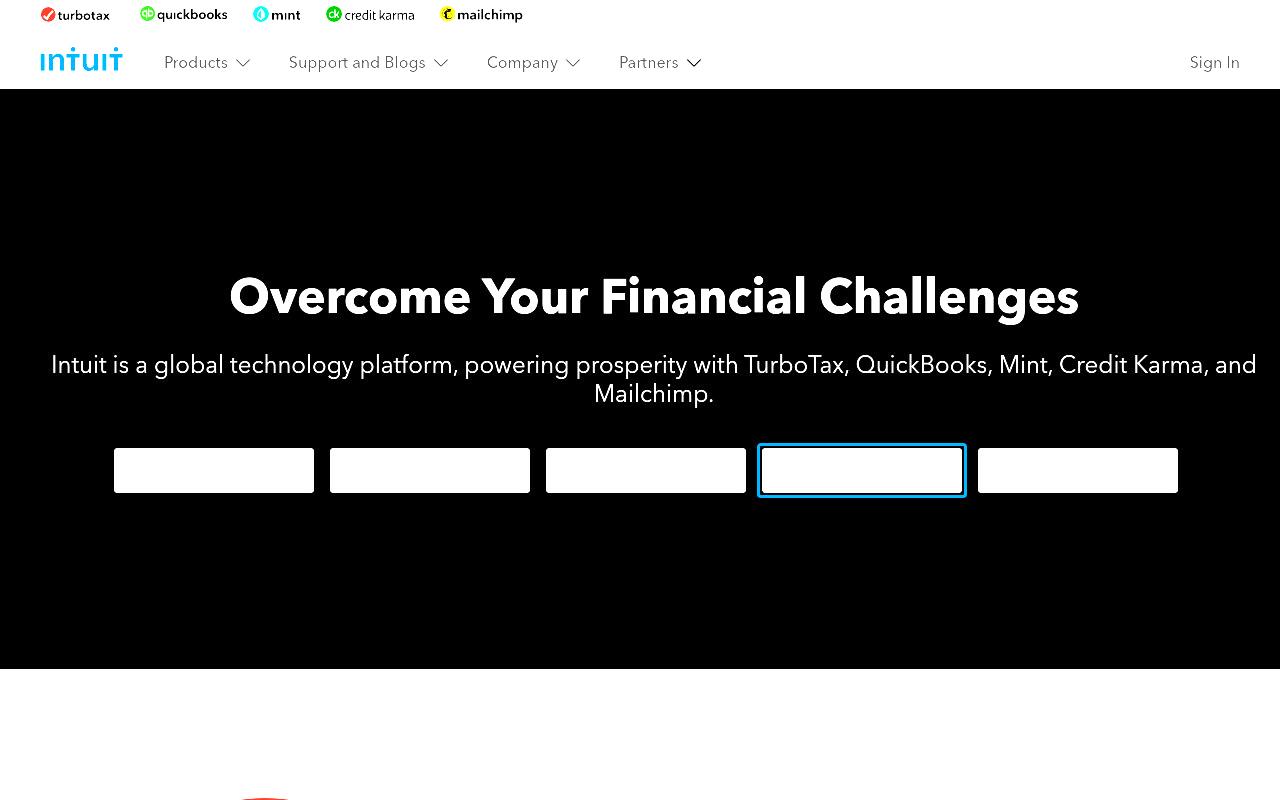 turbotax quickbooks mint credit karma mailchimp

intuit Products Support and Blogs Company Partners Sign In

Overcome Your Financial Challenges

Intuit is a global technology platform, powering prosperity with TurboTax, QuickBooks, Mint, Credit Karma, and Mailchimp.